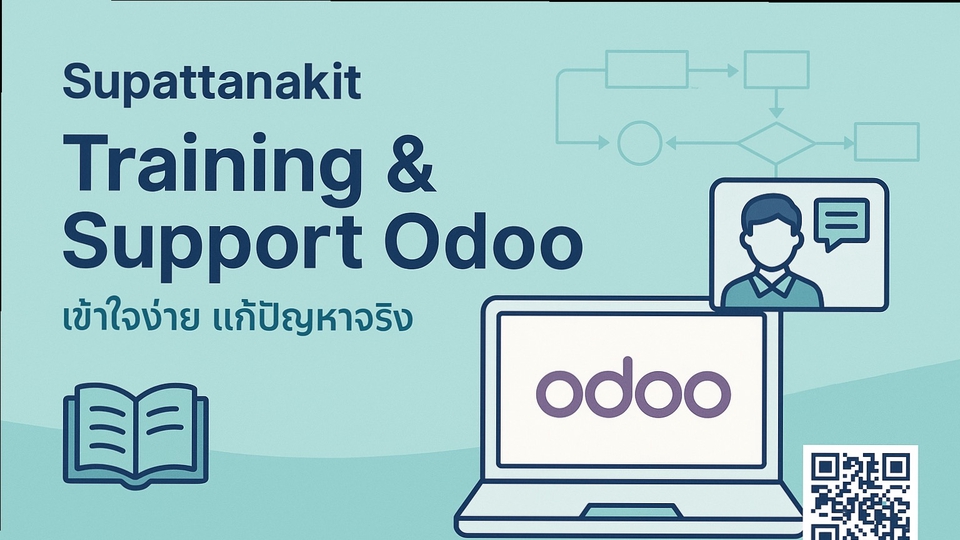 Supattanakit

Training & Support Odoo

เข้าใจง่าย แก้ปัญหาจริง

odoo